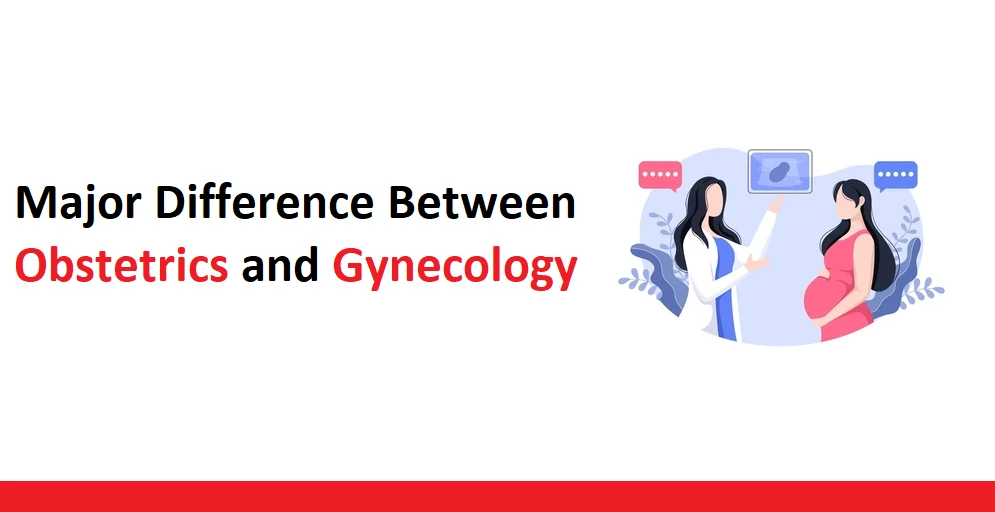 Major Difference Between
Obstetrics and Gynecology